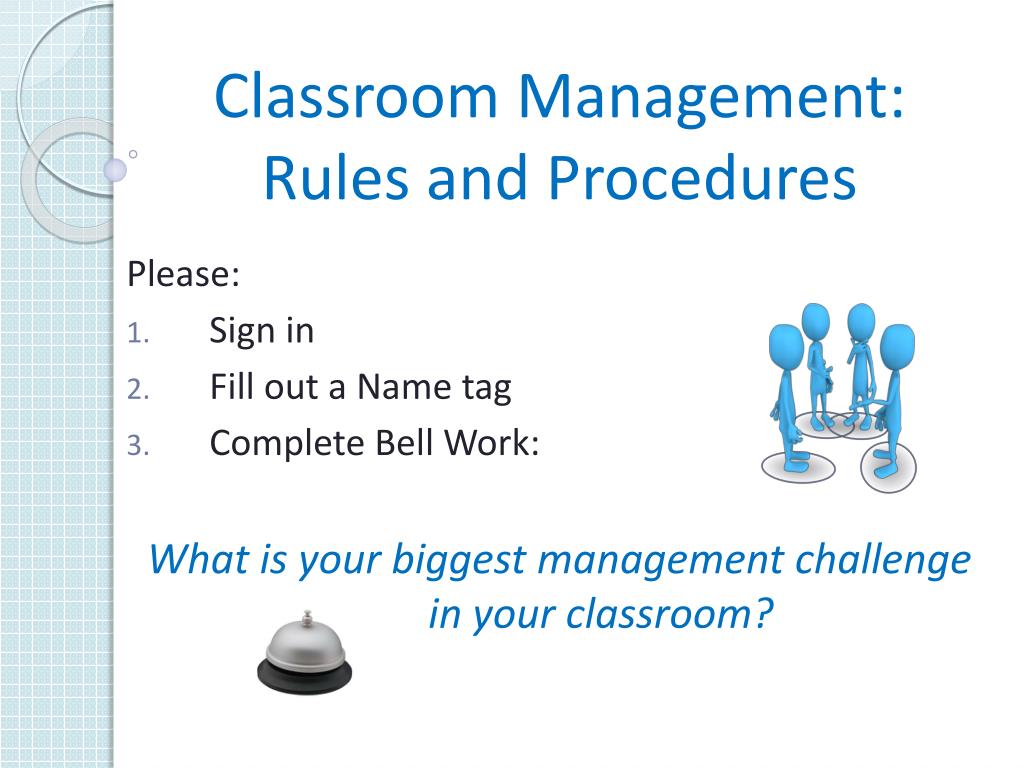 Classroom Management: Rules and Procedures

Please:
1. Sign in
2. Fill out a Name tag
3. Complete Bell Work:

What is your biggest management challenge in your classroom?